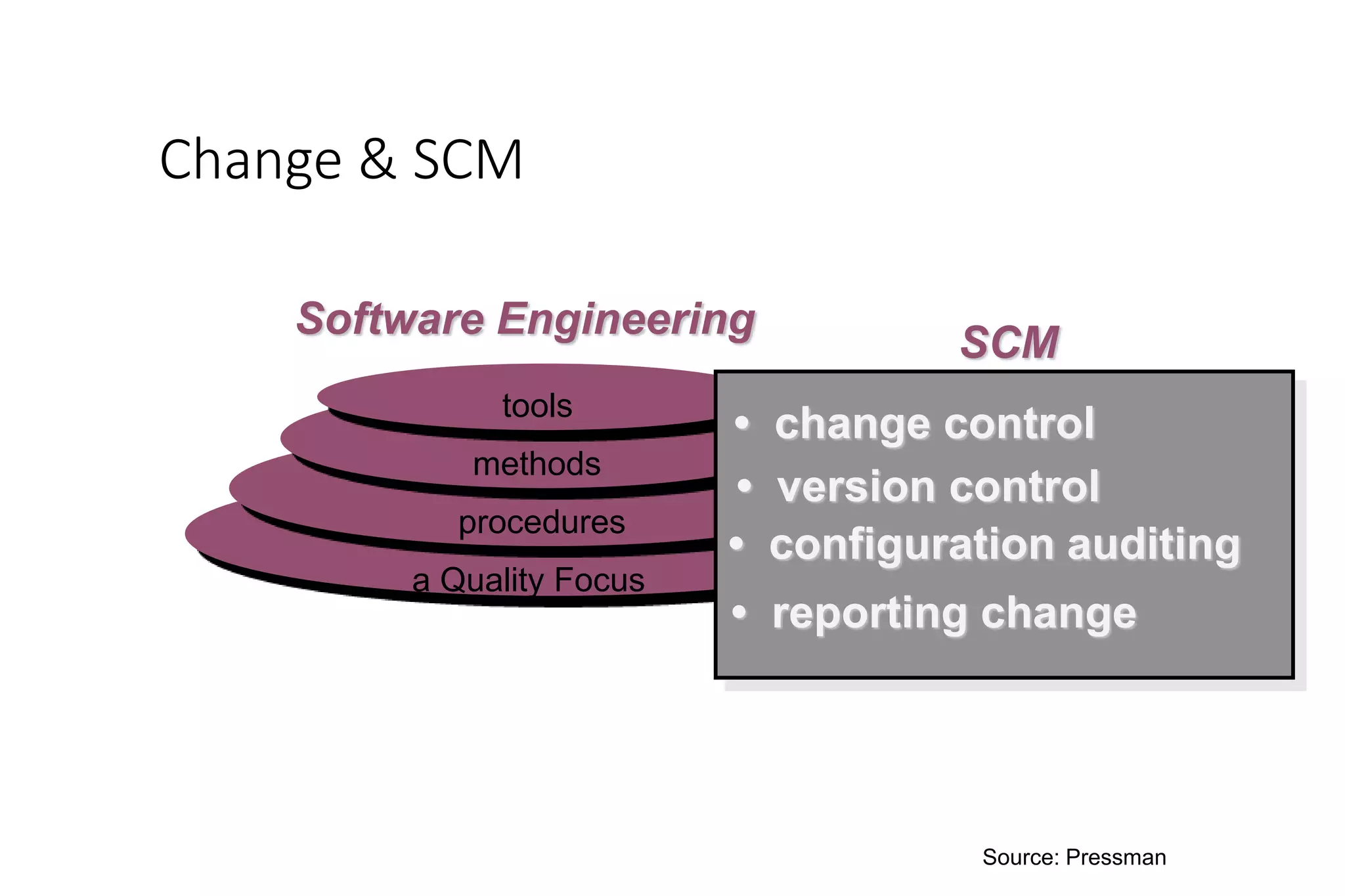 Change & SCM

Software Engineering

tools

methods

procedures

a Quality Focus

SCM

• change control
• version control
• configuration auditing
• reporting change

Source: Pressman